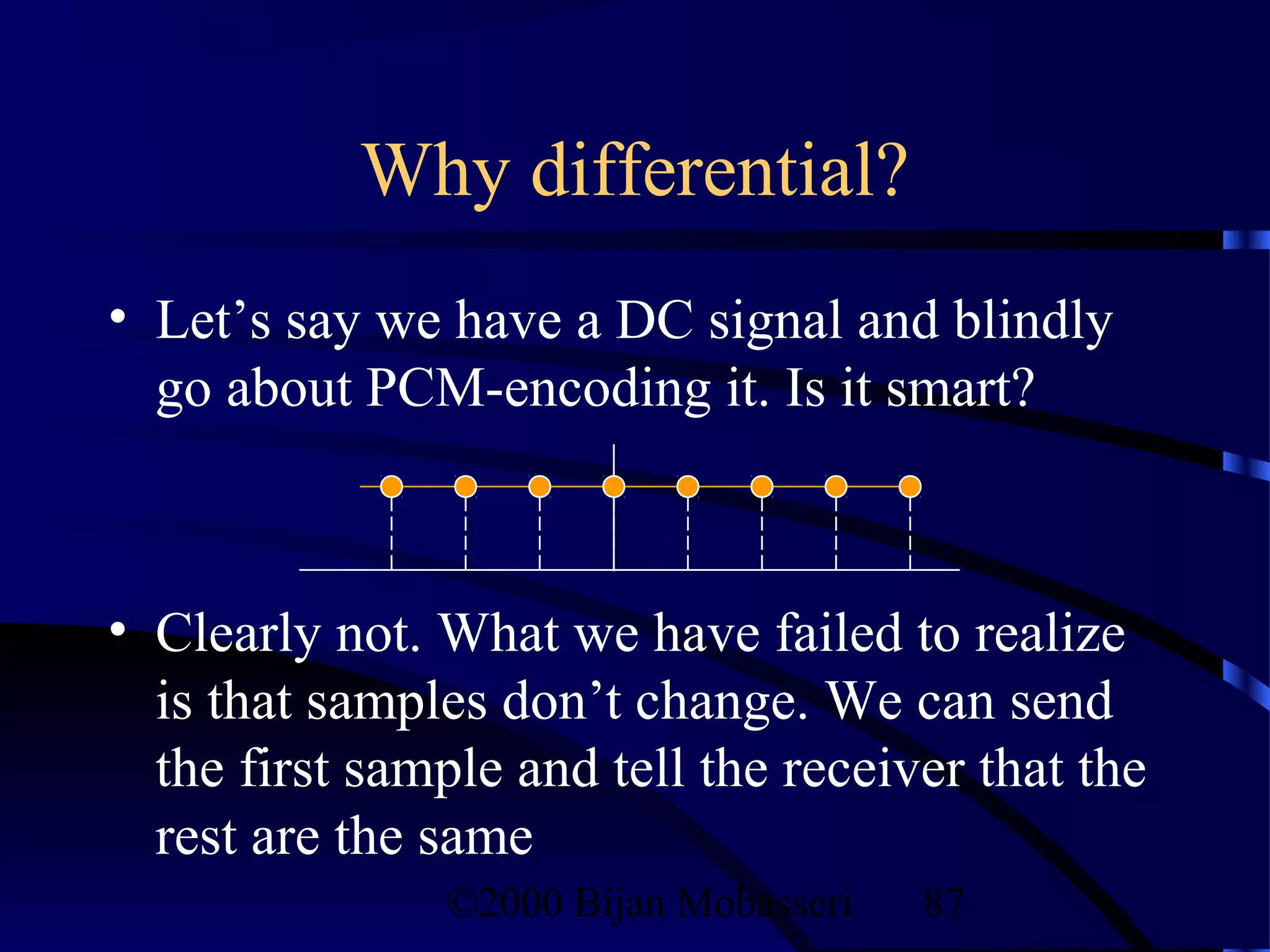 Why differential?

• Let’s say we have a DC signal and blindly go about PCM-encoding it. Is it smart?

• Clearly not. What we have failed to realize is that samples don’t change. We can send the first sample and tell the receiver that the rest are the same

©2000 Bijan Mobasseri 87